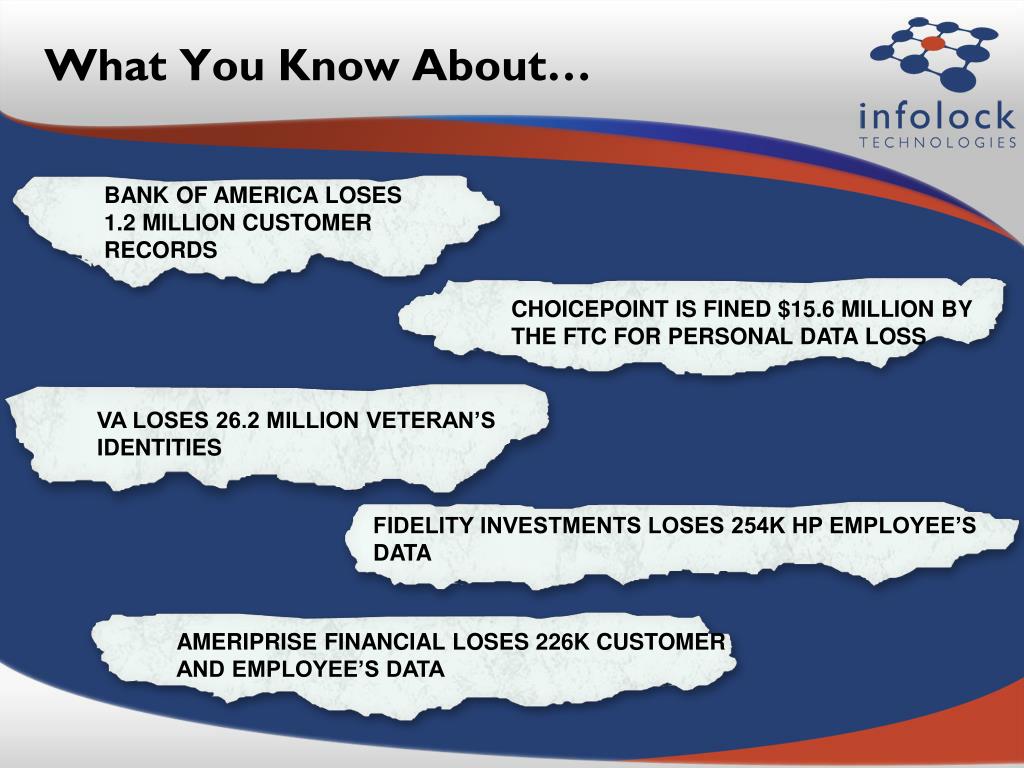 What You Know About…

infolock
TECHNOLOGIES

BANK OF AMERICA LOSES 1.2 MILLION CUSTOMER RECORDS

CHOICEPOINT IS FINED $15.6 MILLION BY THE FTC FOR PERSONAL DATA LOSS

VA LOSES 26.2 MILLION VETERAN'S IDENTITIES

FIDELITY INVESTMENTS LOSES 254K HP EMPLOYEE'S DATA

AMERIPRISE FINANCIAL LOSES 226K CUSTOMER AND EMPLOYEE'S DATA